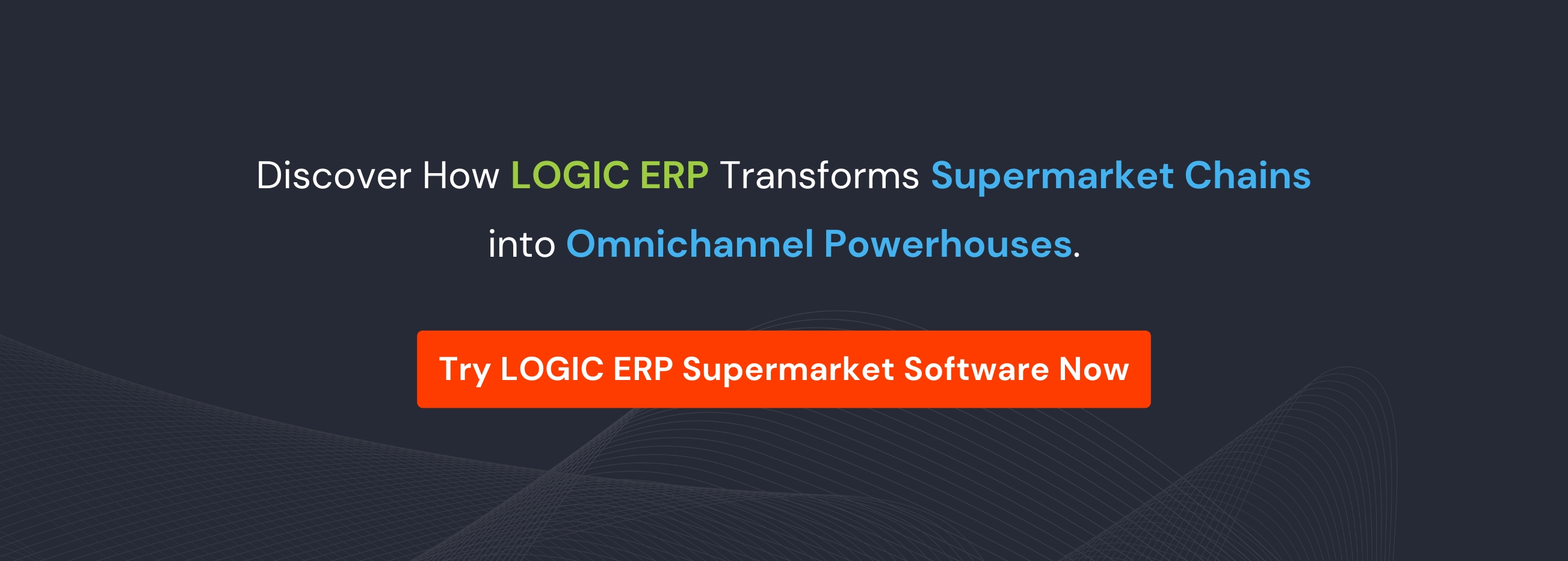 Discover How LOGIC ERP Transforms Supermarket Chains into Omnichannel Powerhouses.

Try LOGIC ERP Supermarket Software Now